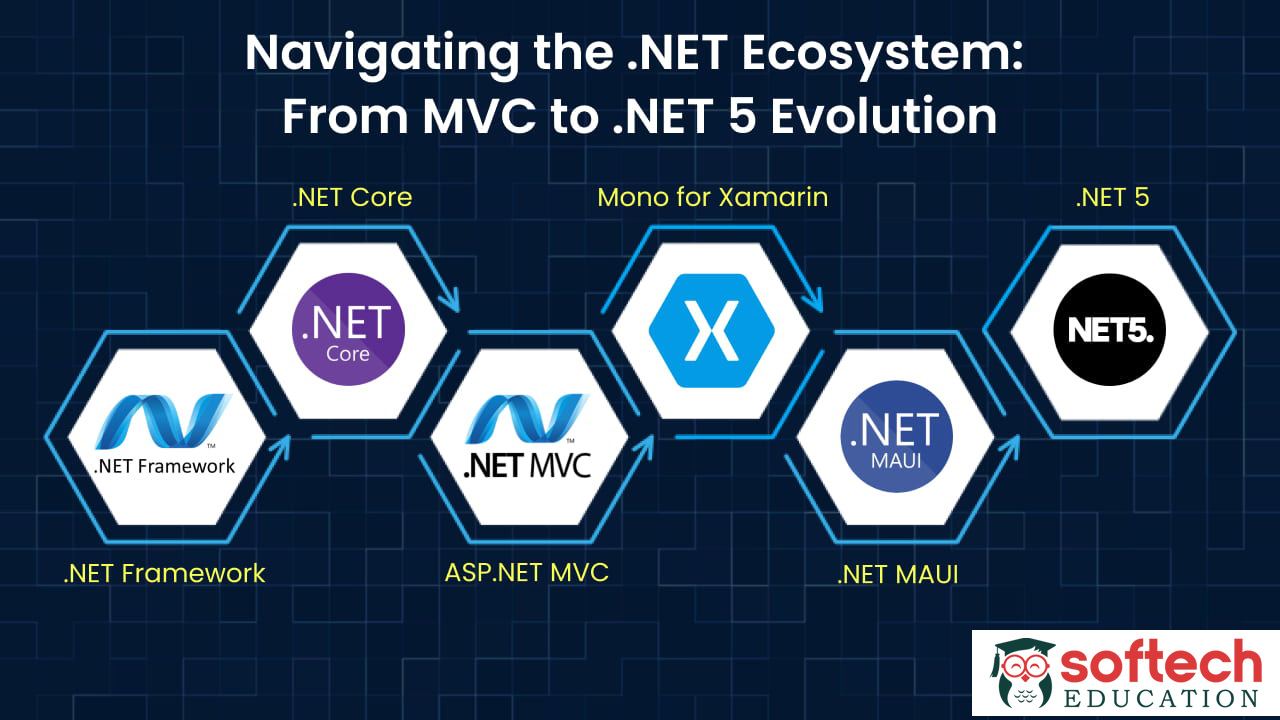 Navigating the .NET Ecosystem: From MVC to .NET 5 Evolution

.NET Core

Mono for Xamarin

.NET 5

.NET Core

X

NET5.

.NET Framework

.NET MVC

.NET MAUI

.NET Framework

ASP.NET MVC

.NET MAUI

softech EDUCATION